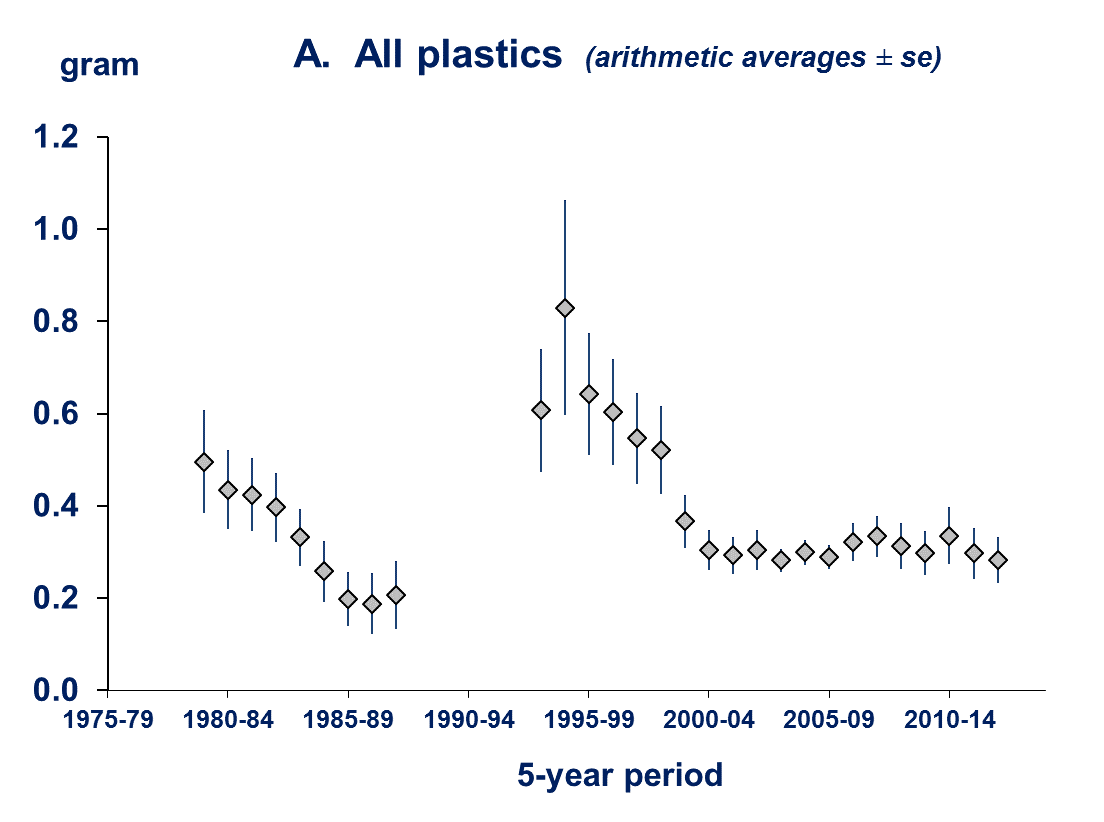 gram

A. All plastics (arithmetic averages ± se)

1.2
1.0
0.8
0.6
0.4
0.2
0.0

1975-79
1980-84
1985-89
1990-94
1995-99
2000-04
2005-09
2010-14

5-year period